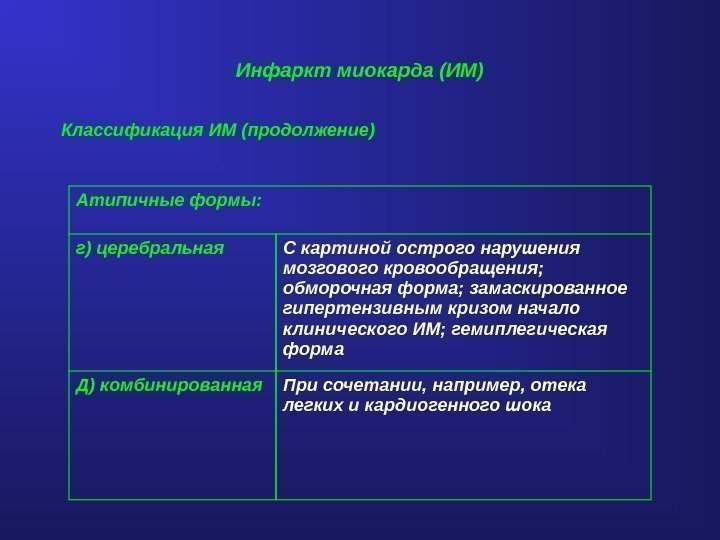 Инфаркт миокарда (ИМ)

Классификация ИМ (продолжение)

| Атипичные формы: | |
|---|---|
| г) церебральная | С картиной острого нарушения мозгового кровообращения; обморочная форма; замаскированное гипертензивным кризом начало клинического ИМ; гемиплегическая форма |
| Д) комбинированная | При сочетании, например, отека легких и кардиогенного шока |